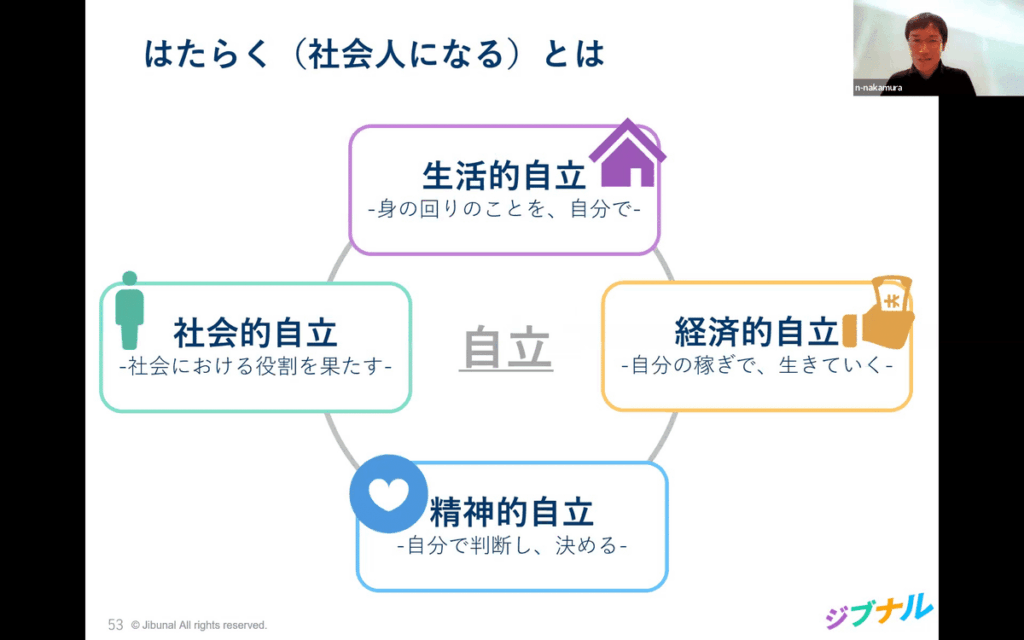 はたらく（社会人になる）とは

n-nakamura

生活的自立
-身の回りのことを、自分で-

社会的自立
-社会における役割を果たす-

自立

経済的自立
-自分の稼ぎで、生きていく-

精神的自立
-自分で判断し、決める-

53 © Jibunal All rights reserved.

ジブナル